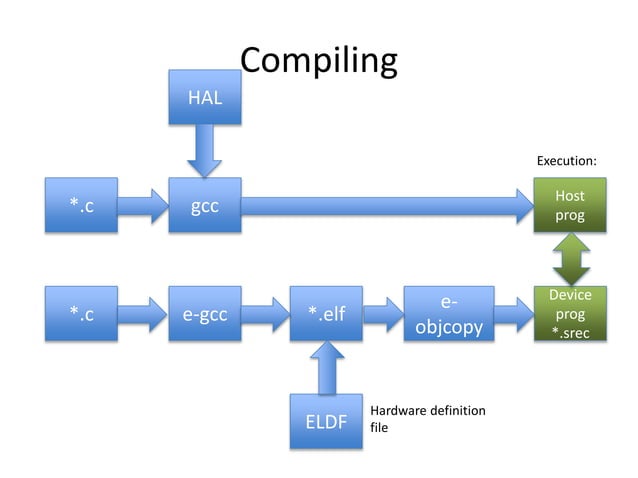 Compiling

HAL

Execution:

*.c

gcc

Host prog

*.c

e-gcc

*.elf

e-objcopy

Device prog *.srec

ELDF

Hardware definition file